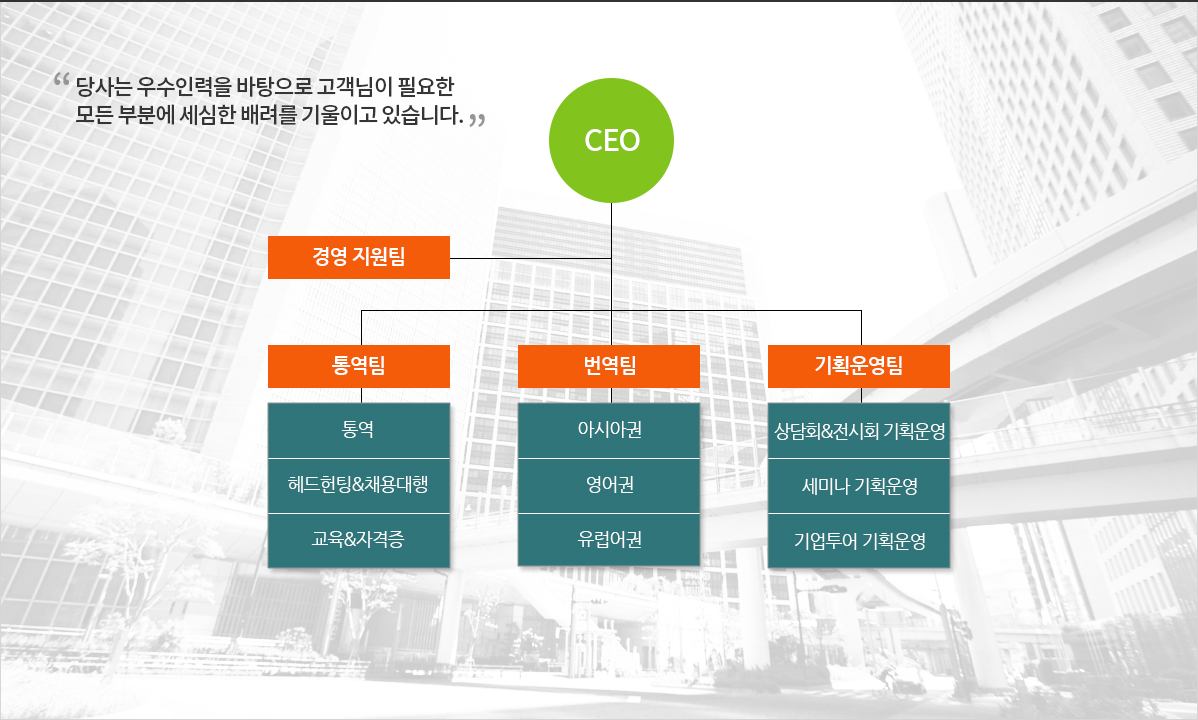 “ 당사는 우수인력을 바탕으로 고객님이 필요한 모든 부분에 세심한 배려를 기울이고 있습니다. ”

CEO

경영 지원팀

통역팀

통역

헤드헌팅&채용대행

교육&자격증

번역팀

아시아권

영어권

유럽어권

기획운영팀

상담회&전시회 기획운영

세미나 기획운영

기업투어 기획운영